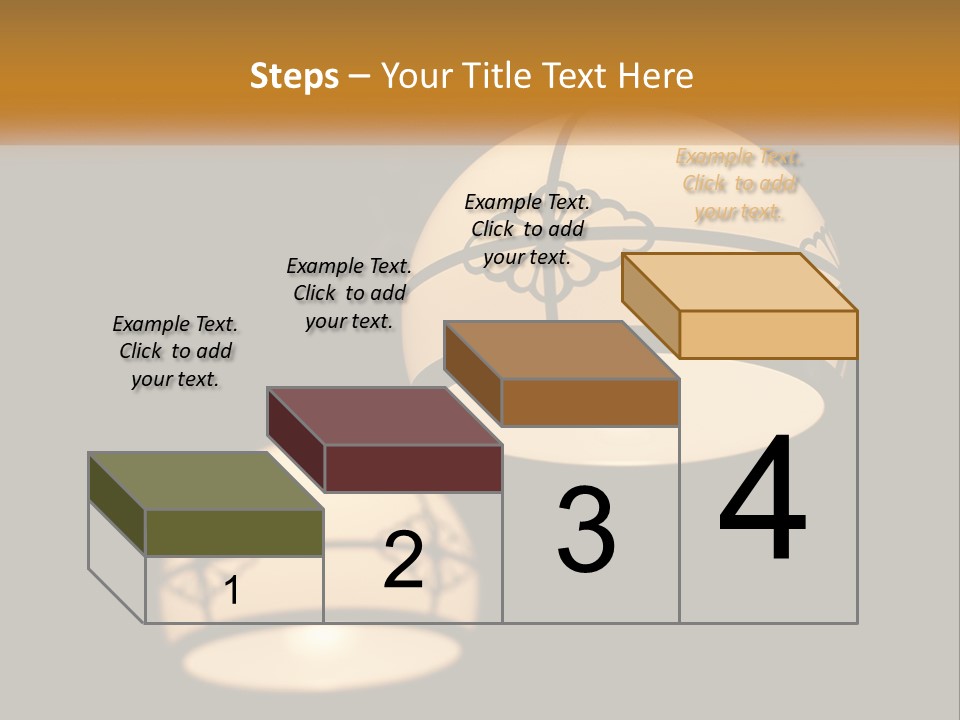 Steps – Your Title Text Here

Example Text. Click to add your text.

Example Text. Click to add your text.

Example Text. Click to add your text.

Example Text. Click to add your text.

1

2

3

4